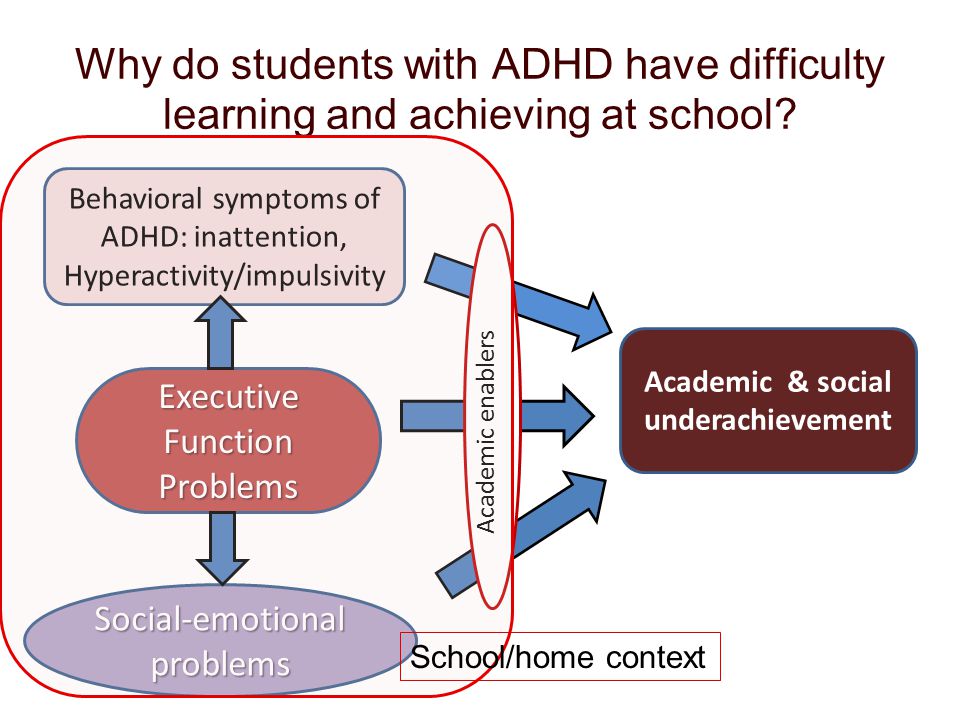 Why do students with ADHD have difficulty learning and achieving at school?

Behavioral symptoms of ADHD: inattention, Hyperactivity/impulsivity

Executive Function Problems

Social-emotional problems

Academic enablers

Academic & social underachievement

School/home context